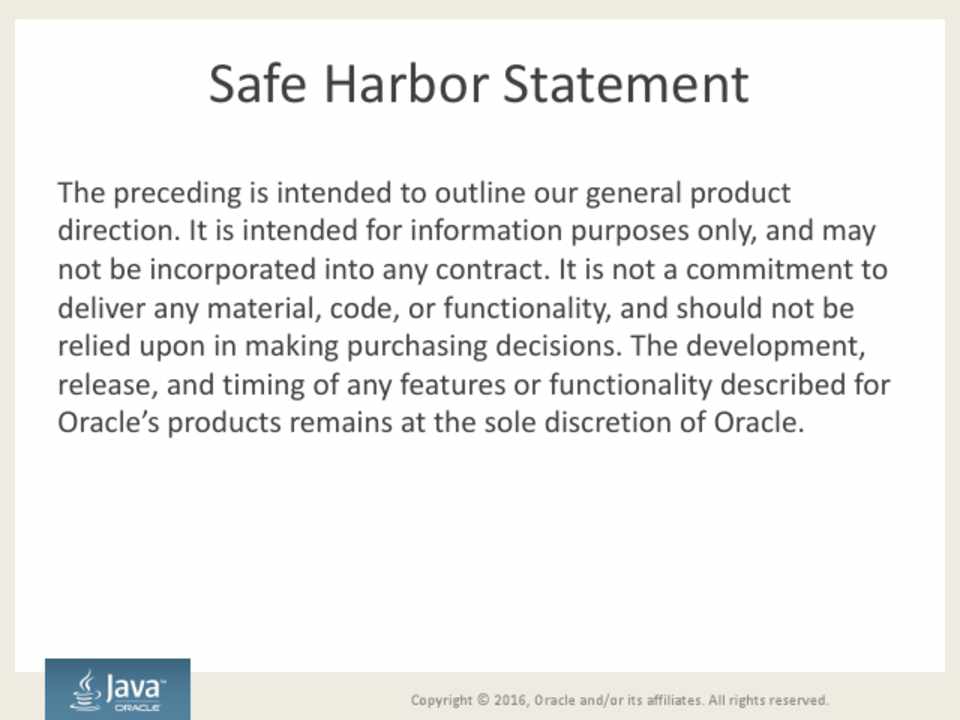 Safe Harbor Statement

The preceding is intended to outline our general product direction. It is intended for information purposes only, and may not be incorporated into any contract. It is not a commitment to deliver any material, code, or functionality, and should not be relied upon in making purchasing decisions. The development, release, and timing of any features or functionality described for Oracle's products remains at the sole discretion of Oracle.

Java™ ORACLE

Copyright © 2016, Oracle and/or its affiliates. All rights reserved.